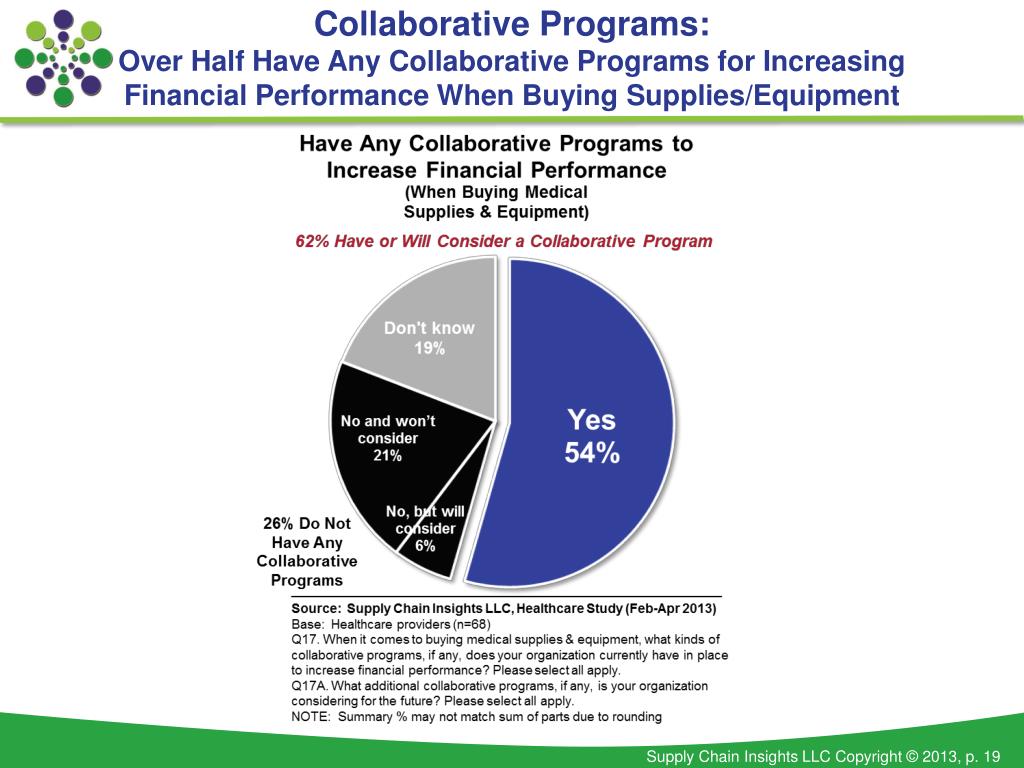 Collaborative Programs:
Over Half Have Any Collaborative Programs for Increasing Financial Performance When Buying Supplies/Equipment

Have Any Collaborative Programs to Increase Financial Performance
(When Buying Medical Supplies & Equipment)

62% Have or Will Consider a Collaborative Program

Don't know 19%

No and won't consider 21%

No, but will consider 6%

Yes 54%

26% Do Not Have Any Collaborative Programs

Source: Supply Chain Insights LLC, Healthcare Study (Feb-Apr 2013)
Base: Healthcare providers (n=68)
Q17. When it comes to buying medical supplies & equipment, what kinds of collaborative programs, if any, does your organization currently have in place to increase financial performance? Please select all apply.
Q17A. What additional collaborative programs, if any, is your organization considering for the future? Please select all apply.
NOTE: Summary % may not match sum of parts due to rounding

Supply Chain Insights LLC Copyright © 2013, p. 19